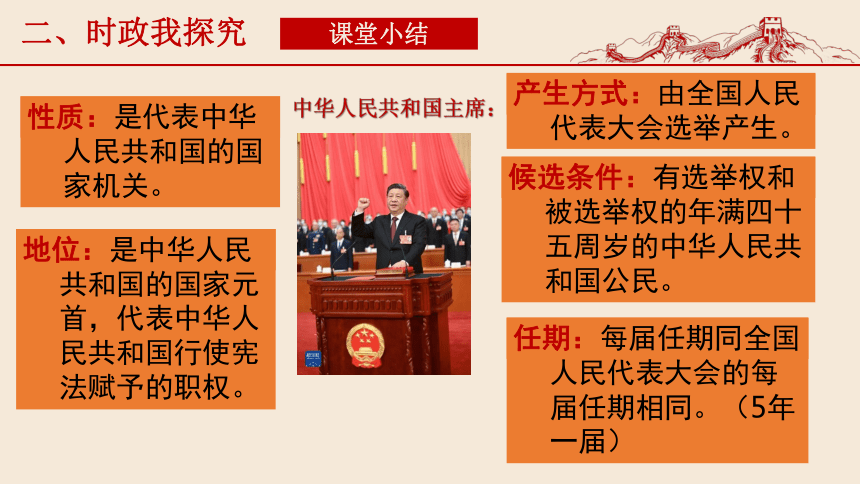 二、时政我探究

课堂小结

性质：是代表中华人民共和国的国家机关。

地位：是中华人民共和国的国家元首，代表中华人民共和国行使宪法赋予的职权。

中华人民共和国主席：

产生方式：由全国人民代表大会选举产生。

候选条件：有选举权和被选举权的年满四十五周岁的中华人民共和国公民。

任期：每届任期同全国人民代表大会的每届任期相同。（5年一届）